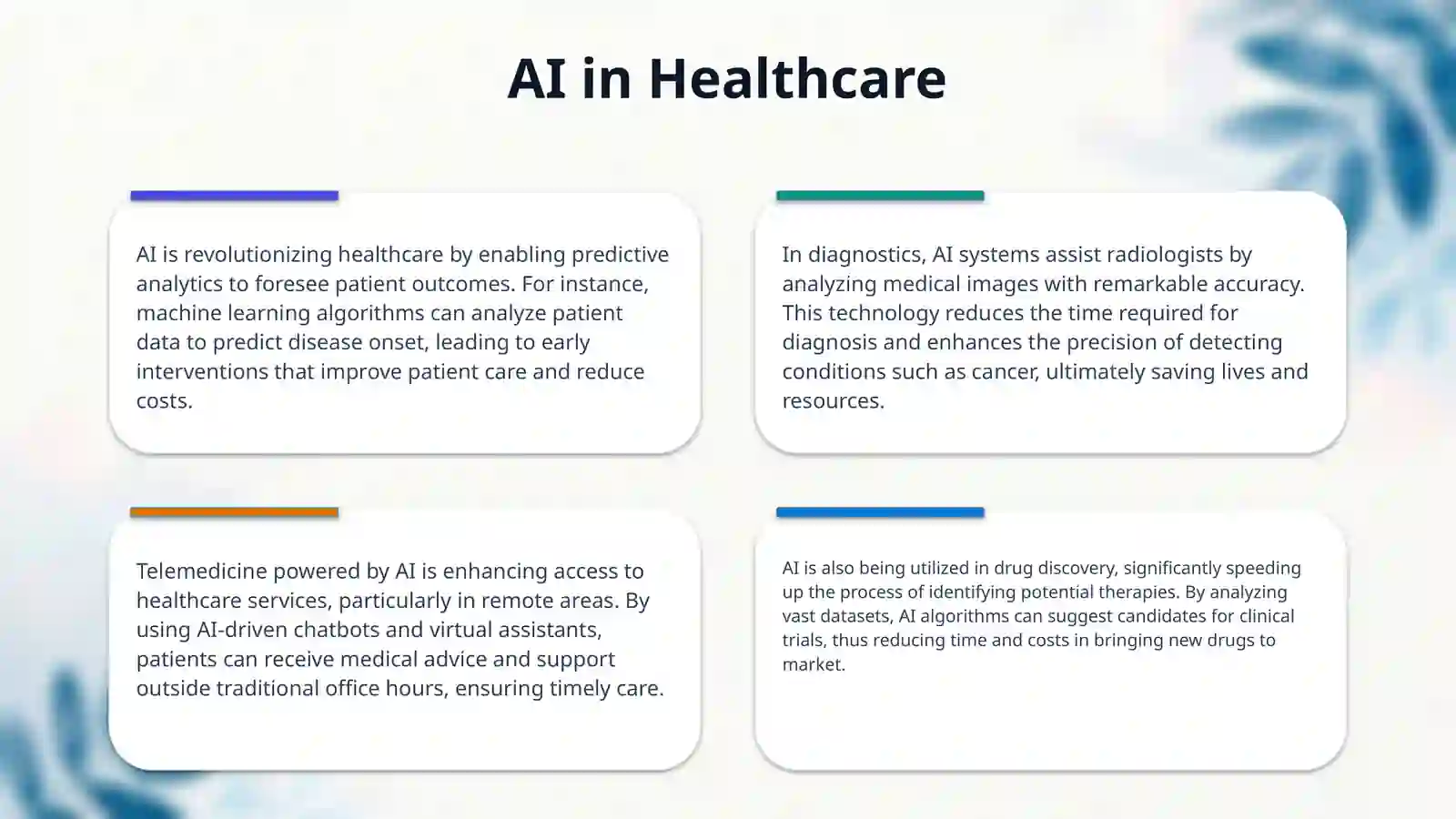 AI in Healthcare

AI is revolutionizing healthcare by enabling predictive analytics to foresee patient outcomes. For instance, machine learning algorithms can analyze patient data to predict disease onset, leading to early interventions that improve patient care and reduce costs.

In diagnostics, AI systems assist radiologists by analyzing medical images with remarkable accuracy. This technology reduces the time required for diagnosis and enhances the precision of detecting conditions such as cancer, ultimately saving lives and resources.

Telemedicine powered by AI is enhancing access to healthcare services, particularly in remote areas. By using AI-driven chatbots and virtual assistants, patients can receive medical advice and support outside traditional office hours, ensuring timely care.

AI is also being utilized in drug discovery, significantly speeding up the process of identifying potential therapies. By analyzing vast datasets, AI algorithms can suggest candidates for clinical trials, thus reducing time and costs in bringing new drugs to market.